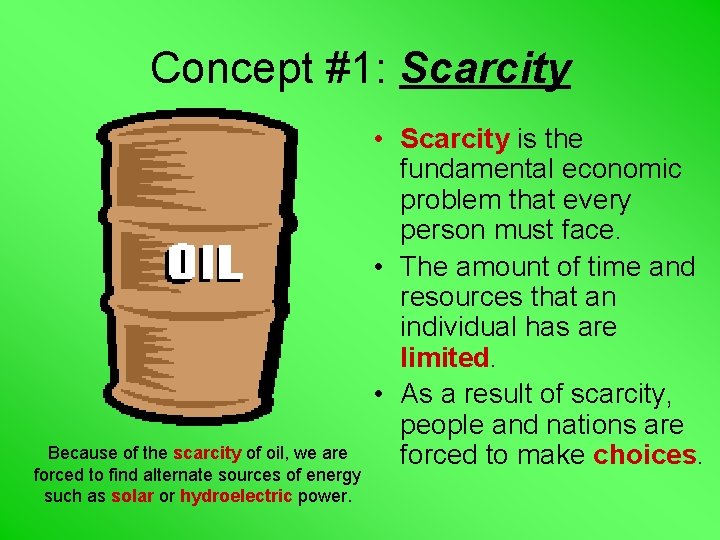 Concept #1: Scarcity

OIL

Because of the scarcity of oil, we are forced to find alternate sources of energy such as solar or hydroelectric power.

• Scarcity is the fundamental economic problem that every person must face.
• The amount of time and resources that an individual has are limited.
• As a result of scarcity, people and nations are forced to make choices.